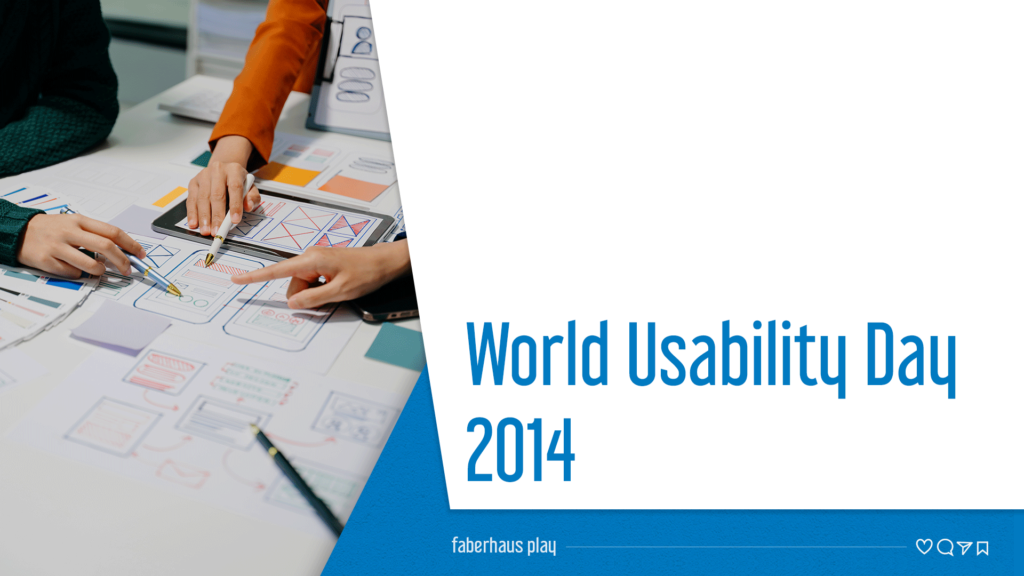 World Usability Day 2014

faberhaus play